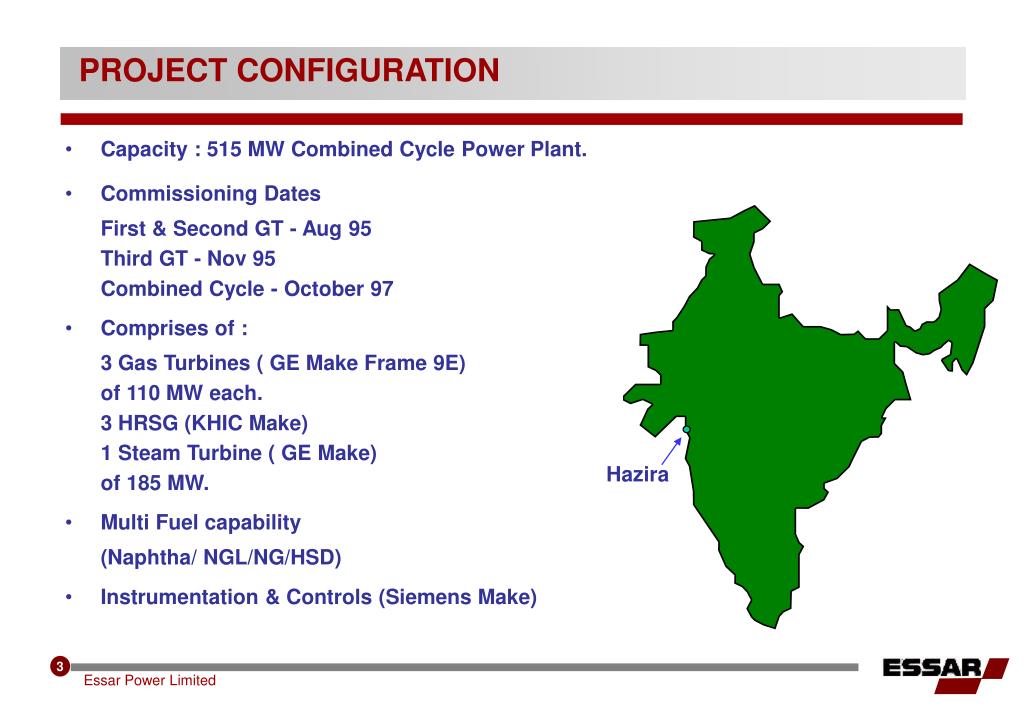 PROJECT CONFIGURATION

• Capacity : 515 MW Combined Cycle Power Plant.

• Commissioning Dates
First & Second GT - Aug 95
Third GT - Nov 95
Combined Cycle - October 97

• Comprises of :
3 Gas Turbines ( GE Make Frame 9E) of 110 MW each.
3 HRSG (KHIC Make)
1 Steam Turbine ( GE Make) of 185 MW.

• Multi Fuel capability
(Naphtha/ NGL/NG/HSD)

• Instrumentation & Controls (Siemens Make)

Hazira

3
Essar Power Limited
ESSAR